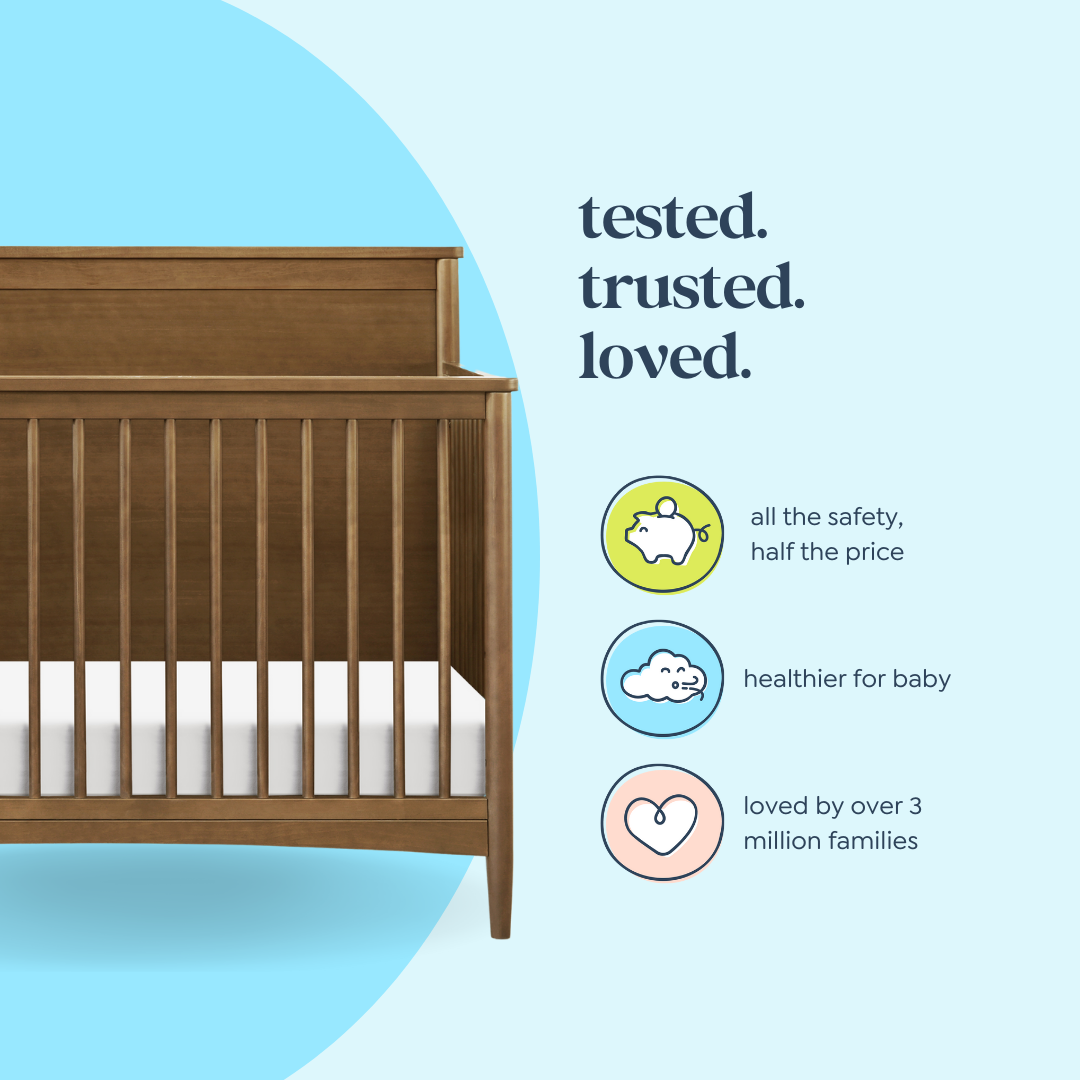 tested.
trusted.
loved.

all the safety, half the price

healthier for baby

loved by over 3 million families